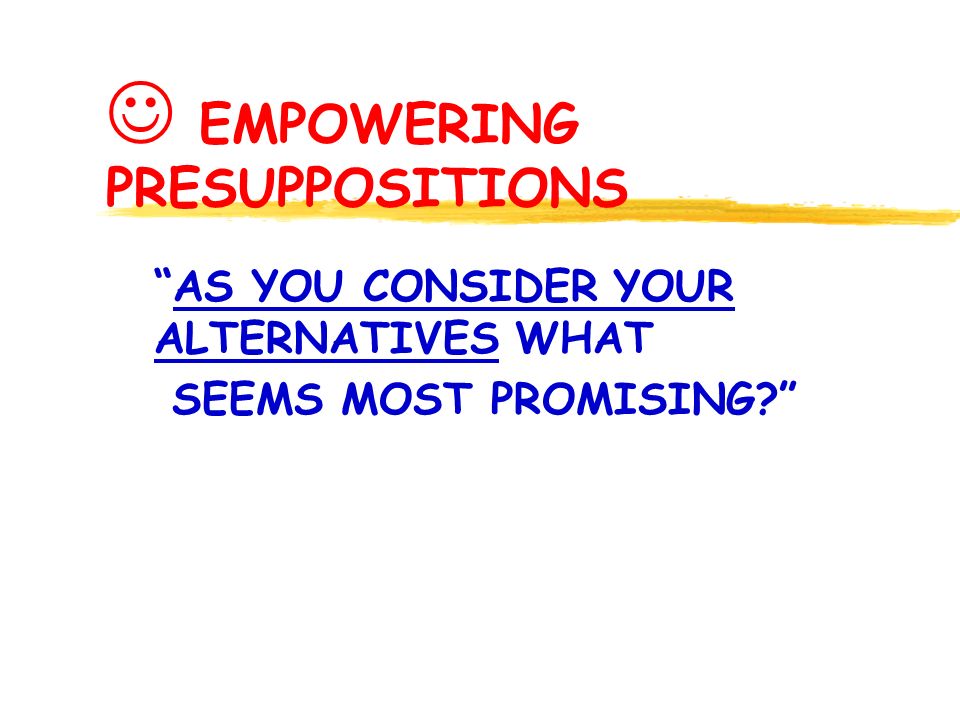 ☺ EMPOWERING PRESUPPOSITIONS

“AS YOU CONSIDER YOUR ALTERNATIVES WHAT SEEMS MOST PROMISING?”